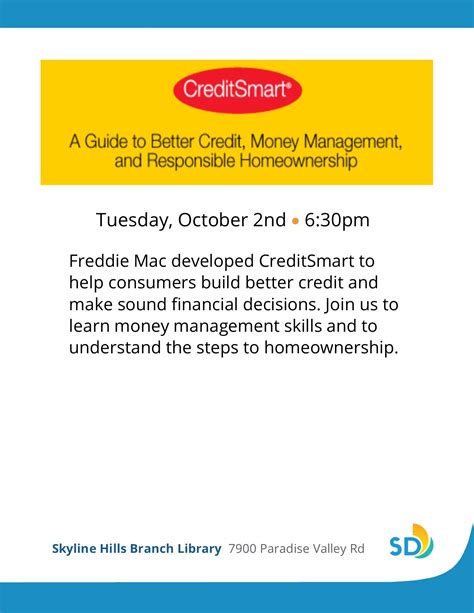 CreditSmart®

A Guide to Better Credit, Money Management, and Responsible Homeownership

Tuesday, October 2nd • 6:30pm

Freddie Mac developed CreditSmart to help consumers build better credit and make sound financial decisions. Join us to learn money management skills and to understand the steps to homeownership.

Skyline Hills Branch Library 7900 Paradise Valley Rd

SD